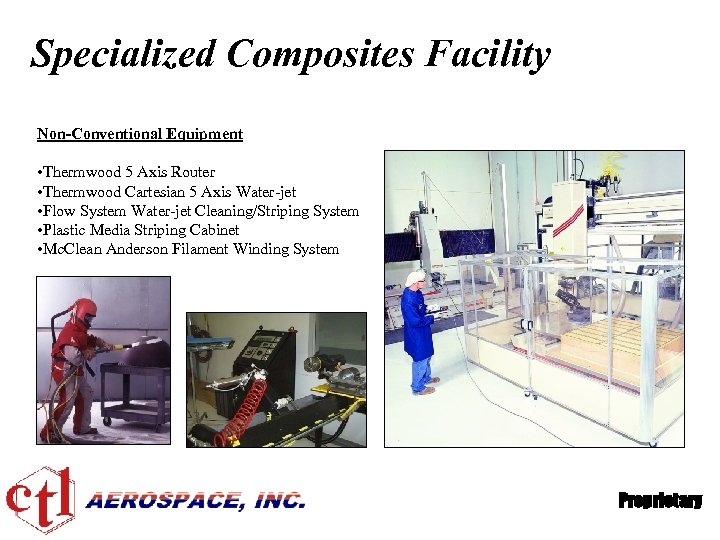 Specialized Composites Facility

Non-Conventional Equipment

•Thermwood 5 Axis Router
•Thermwood Cartesian 5 Axis Water-jet
•Flow System Water-jet Cleaning/Striping System
•Plastic Media Striping Cabinet
•McClean Anderson Filament Winding System

ctl AEROSPACE, INC.

Proprietary